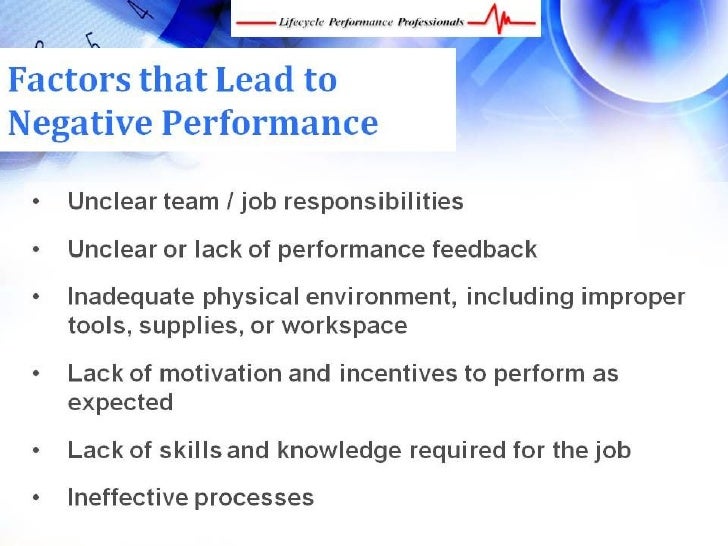 Lifecycle Performance Professionals

Factors that Lead to Negative Performance

• Unclear team / job responsibilities

• Unclear or lack of performance feedback

• Inadequate physical environment, including improper tools, supplies, or workspace

• Lack of motivation and incentives to perform as expected

• Lack of skills and knowledge required for the job

• Ineffective processes